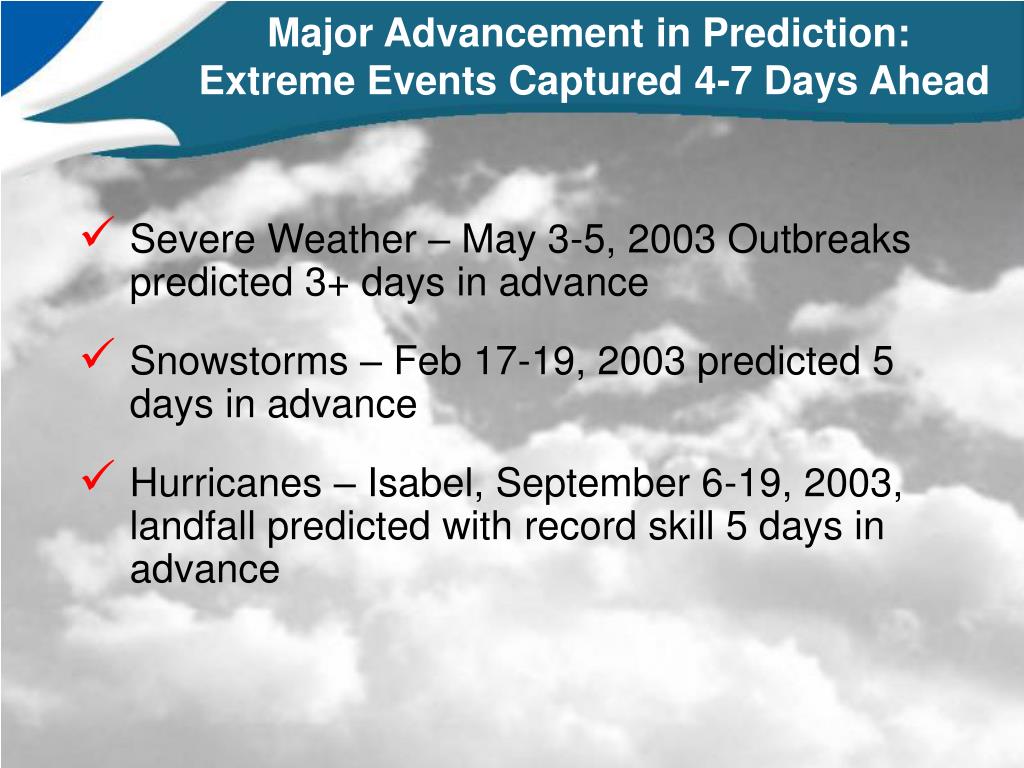 Major Advancement in Prediction:
Extreme Events Captured 4-7 Days Ahead

✓ Severe Weather – May 3-5, 2003 Outbreaks predicted 3+ days in advance

✓ Snowstorms – Feb 17-19, 2003 predicted 5 days in advance

✓ Hurricanes – Isabel, September 6-19, 2003, landfall predicted with record skill 5 days in advance